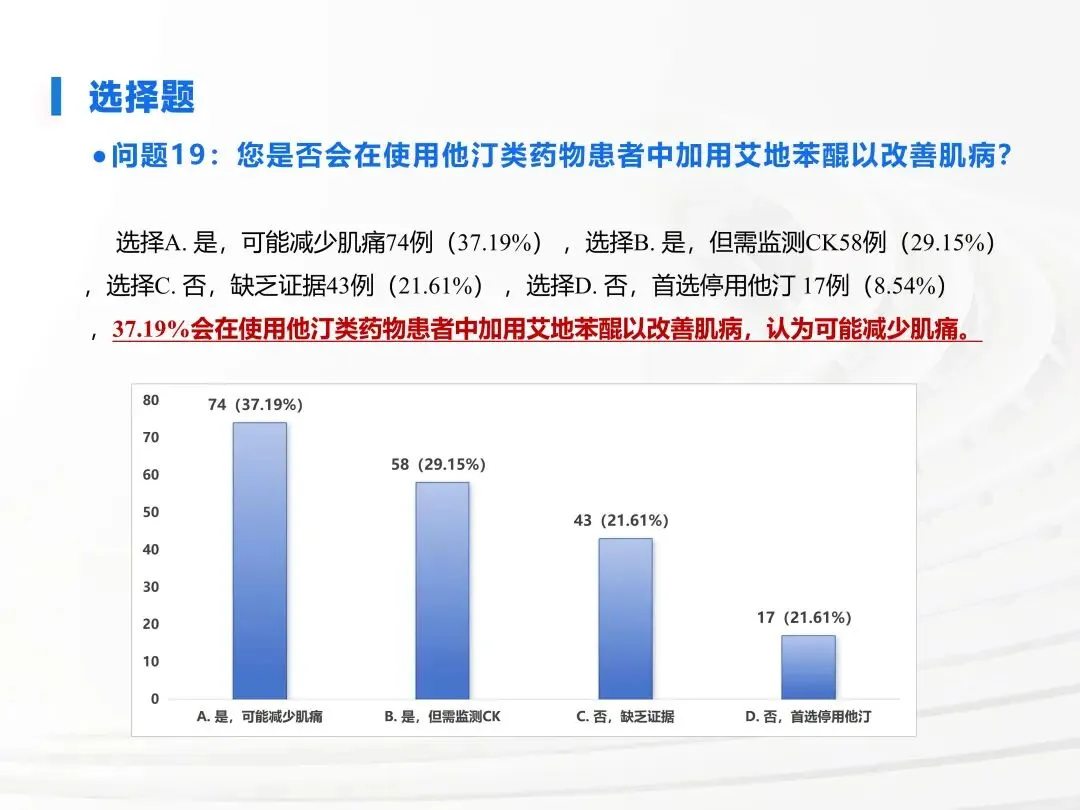 选择题

●问题19：您是否会在使用他汀类药物患者中加用艾地苯醌以改善肌病？

选择A. 是，可能减少肌痛74例（37.19%），选择B. 是，但需监测CK58例（29.15%），选择C. 否，缺乏证据43例（21.61%），选择D. 否，首选停用他汀 17例（8.54%），37.19%会在使用他汀类药物患者中加用艾地苯醌以改善肌病，认为可能减少肌痛。

80
70
60
50
40
30
20
10
0

74（37.19%）
58（29.15%）
43（21.61%）
17（21.61%）

A. 是，可能减少肌痛
B. 是，但需监测CK
C. 否，缺乏证据
D. 否，首选停用他汀